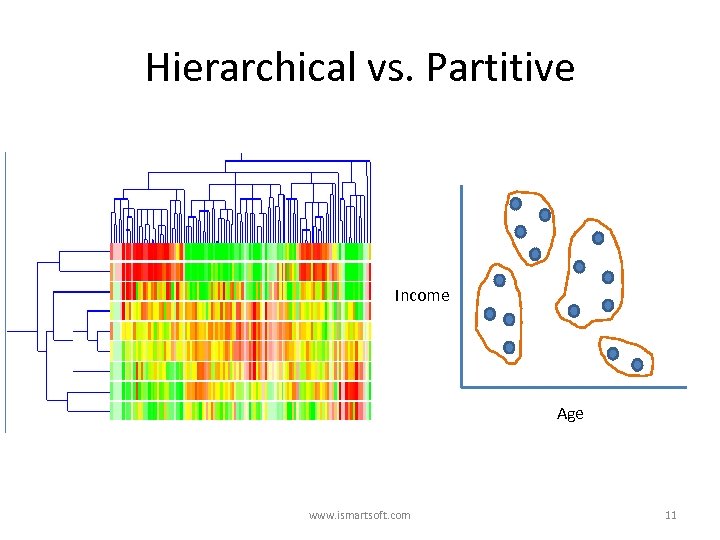 Hierarchical vs. Partitive

Income

Age

www.ismartsoft.com

11